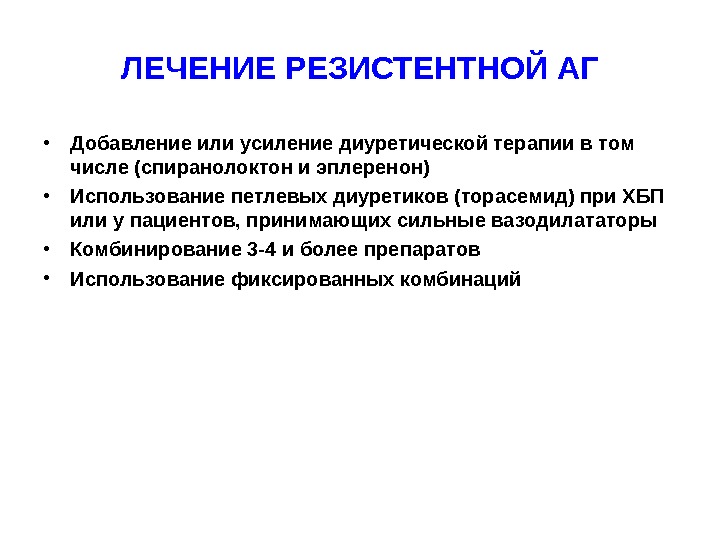 ЛЕЧЕНИЕ РЕЗИСТЕНТНОЙ АГ

• Добавление или усиление диуретической терапии в том числе (спиранолоктон и эплеренон)
• Использование петлевых диуретиков (торасемид) при ХБП или у пациентов, принимающих сильные вазодилататоры
• Комбинирование 3-4 и более препаратов
• Использование фиксированных комбинаций